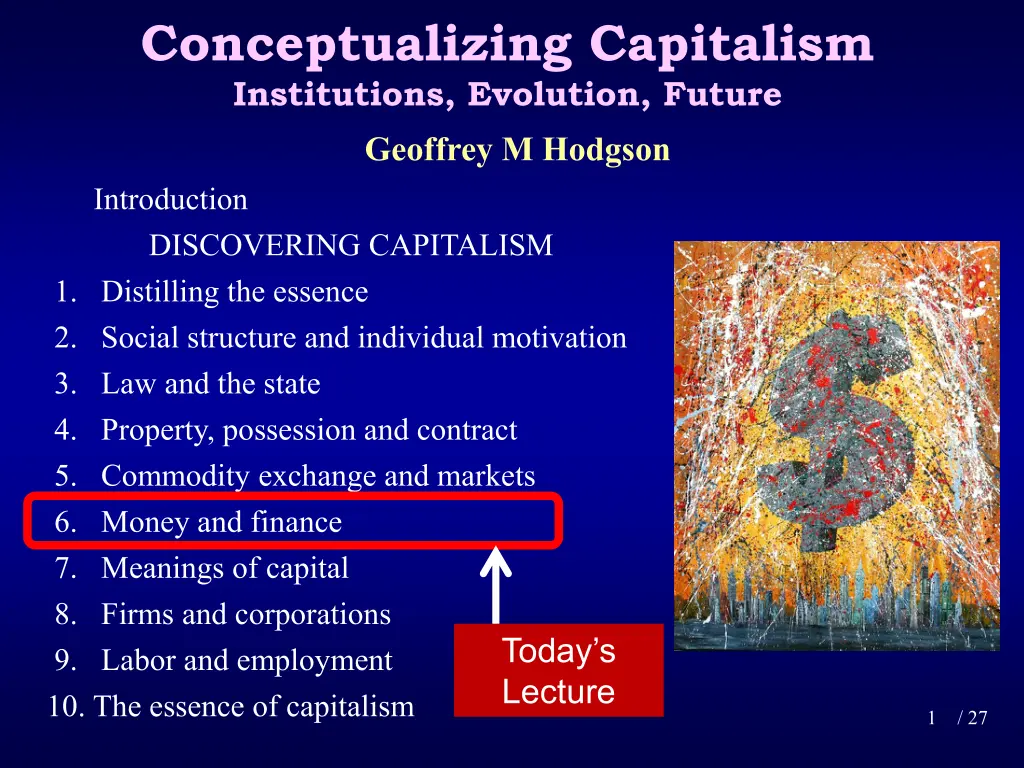 Conceptualizing Capitalism
Institutions, Evolution, Future

Geoffrey M Hodgson

Introduction

DISCOVERING CAPITALISM

1. Distilling the essence
2. Social structure and individual motivation
3. Law and the state
4. Property, possession and contract
5. Commodity exchange and markets
6. Money and finance
7. Meanings of capital
8. Firms and corporations
9. Labor and employment
10. The essence of capitalism

Today's Lecture

1 / 27